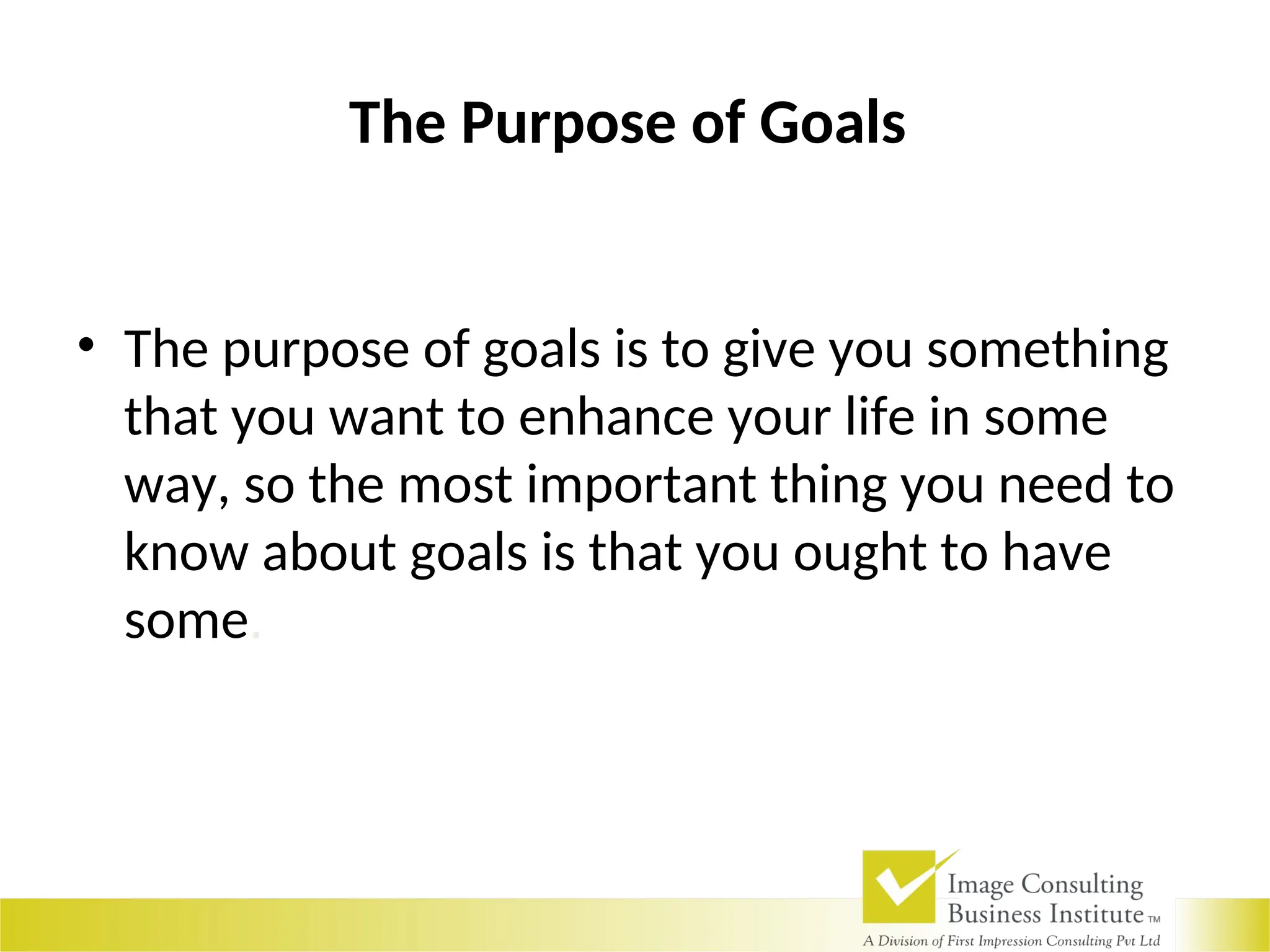 The Purpose of Goals

• The purpose of goals is to give you something that you want to enhance your life in some way, so the most important thing you need to know about goals is that you ought to have some.

Image Consulting Business Institute TM
A Division of First Impression Consulting Pvt Ltd